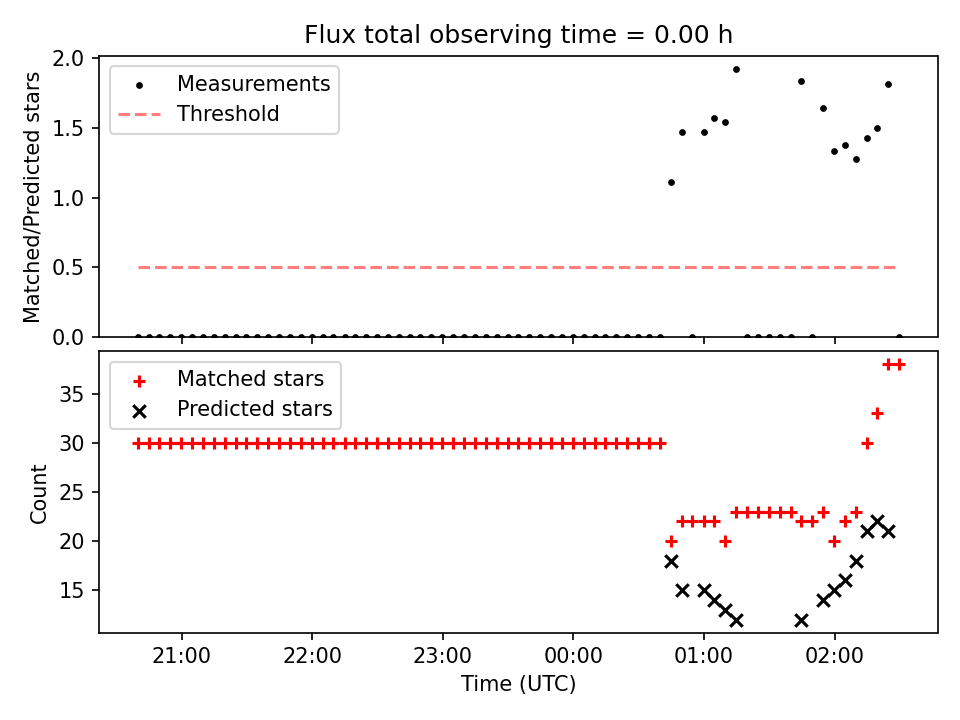 Flux total observing time = 0.00 h

Matched/Predicted stars

2.0
1.5
1.0
0.5
0.0

Measurements
Threshold

Count

35
30
25
20
15

Matched stars
Predicted stars

21:00
22:00
23:00
00:00
01:00
02:00

Time (UTC)